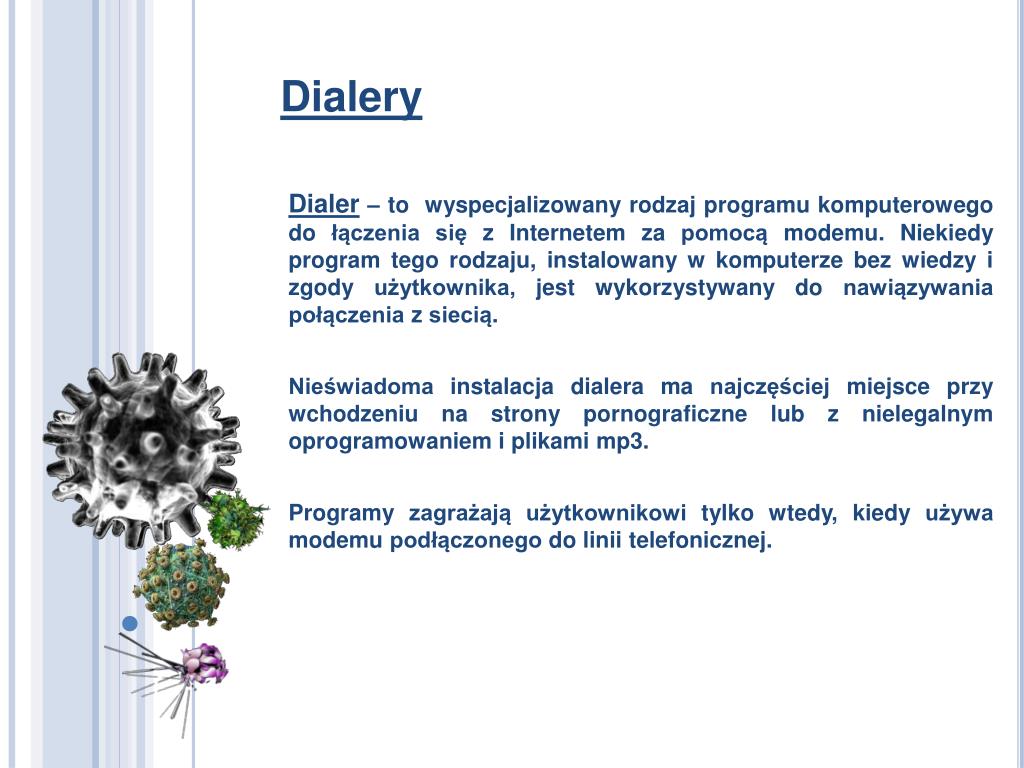 Dialery

Dialer – to wyspecjalizowany rodzaj programu komputerowego do łączenia się z Internetem za pomocą modemu. Niekiedy program tego rodzaju, instalowany w komputerze bez wiedzy i zgody użytkownika, jest wykorzystywany do nawiązywania połączenia z siecią.

Nieświadoma instalacja dialera ma najczęściej miejsce przy wchodzeniu na strony pornograficzne lub z nielegalnym oprogramowaniem i plikami mp3.

Programy zagrażają użytkownikowi tylko wtedy, kiedy używa modemu podłączonego do linii telefonicznej.